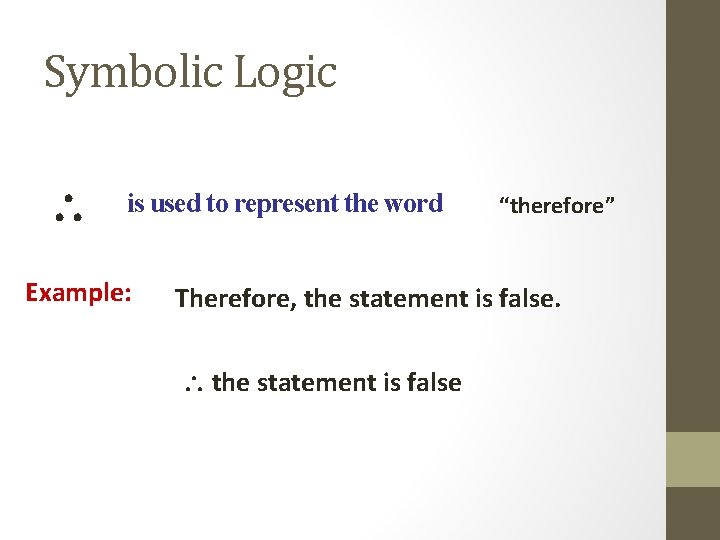 Symbolic Logic

$\therefore$ is used to represent the word "therefore"

Example: Therefore, the statement is false.

$\therefore$ the statement is false